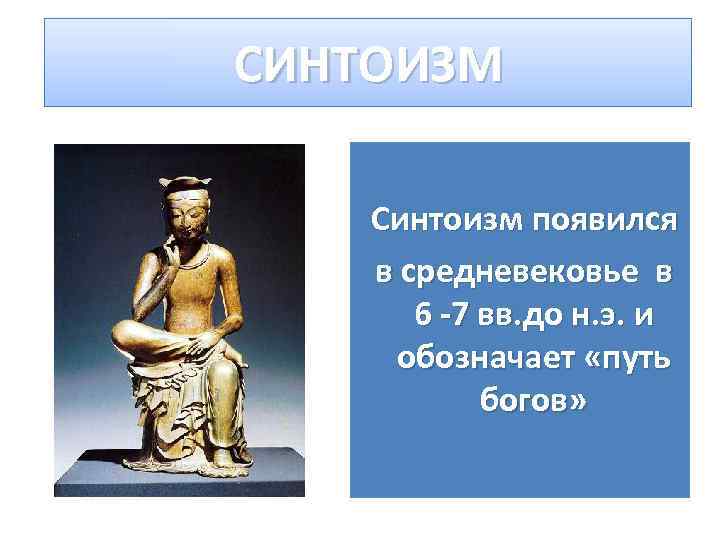 СИНТОИЗМ

Синтоизм появился в средневековье в 6 -7 вв.до н.э. и обозначает «путь богов»